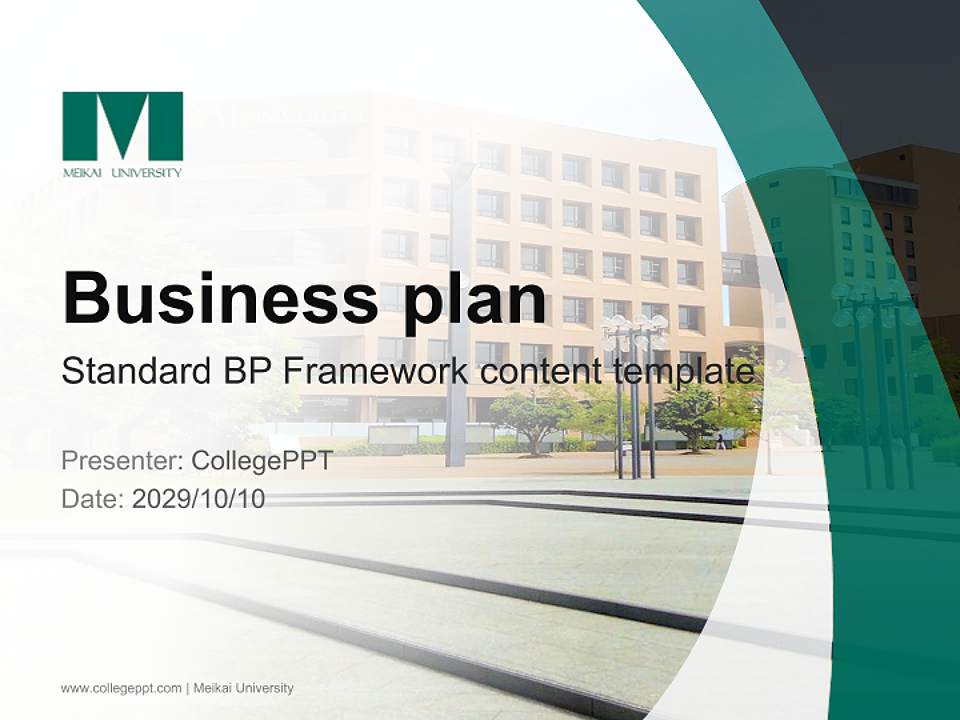 M
MEIKAI UNIVERSITY

Business plan
Standard BP Framework content template

Presenter: CollegePPT
Date: 2029/10/10

www.collegeppt.com | Meikai University